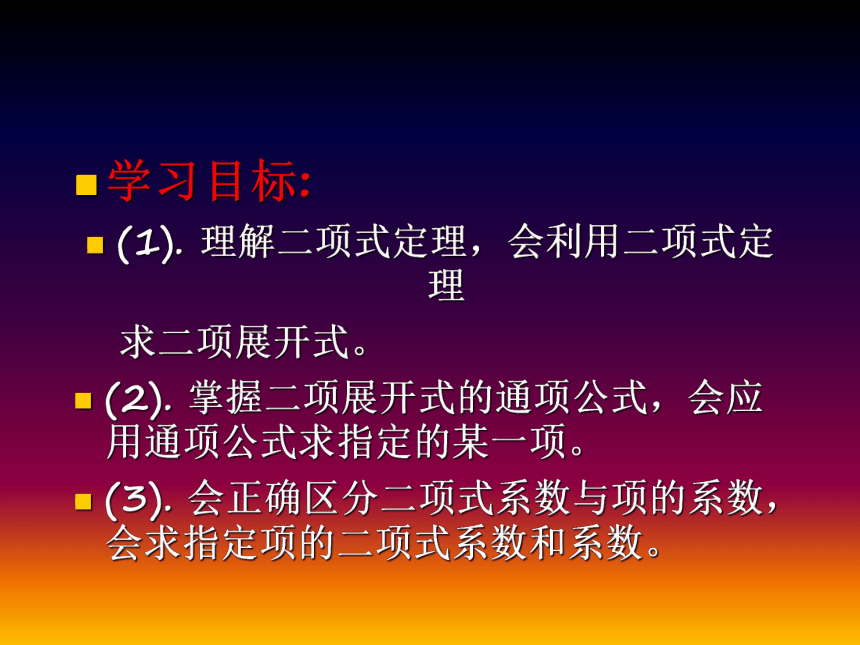 学习目标:

(1). 理解二项式定理，会利用二项式定理

求二项展开式。

(2). 掌握二项展开式的通项公式，会应用通项公式求指定的某一项。

(3). 会正确区分二项式系数与项的系数，会求指定项的二项式系数和系数。